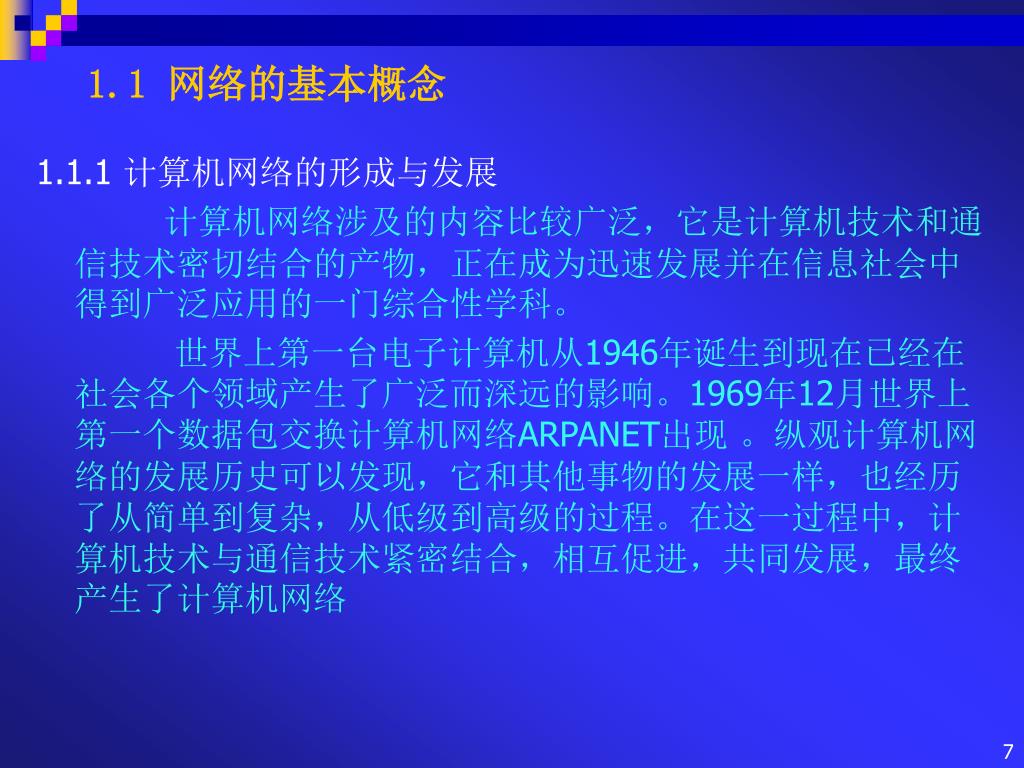 1.1 网络的基本概念

1.1.1 计算机网络的形成与发展

计算机网络涉及的内容比较广泛，它是计算机技术和通信技术密切结合的产物，正在成为迅速发展并在信息社会中得到广泛应用的一门综合性学科。

世界上第一台电子计算机从1946年诞生到现在已经在社会各个领域产生了广泛而深远的影响。1969年12月世界上第一个数据包交换计算机网络ARPANET出现 。纵观计算机网络的发展历史可以发现，它和其他事物的发展一样，也经历了从简单到复杂，从低级到高级的过程。在这一过程中，计算机技术与通信技术紧密结合，相互促进，共同发展，最终产生了计算机网络

7